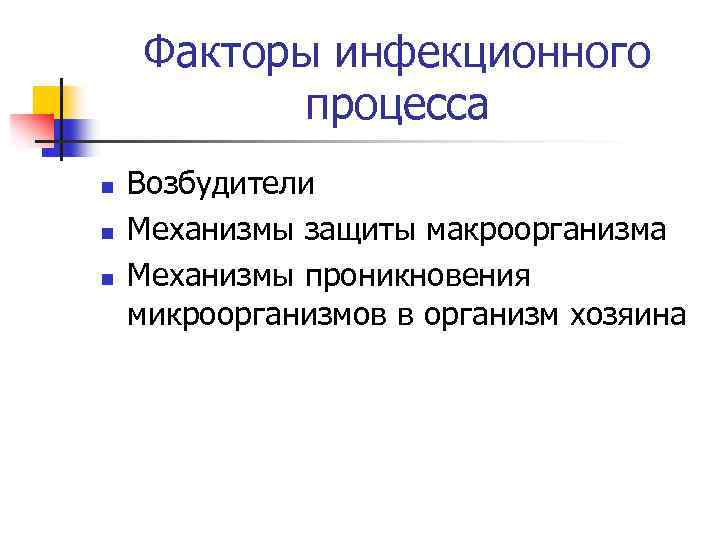 Факторы инфекционного процесса

- Возбудители
- Механизмы защиты макроорганизма
- Механизмы проникновения микроорганизмов в организм хозяина